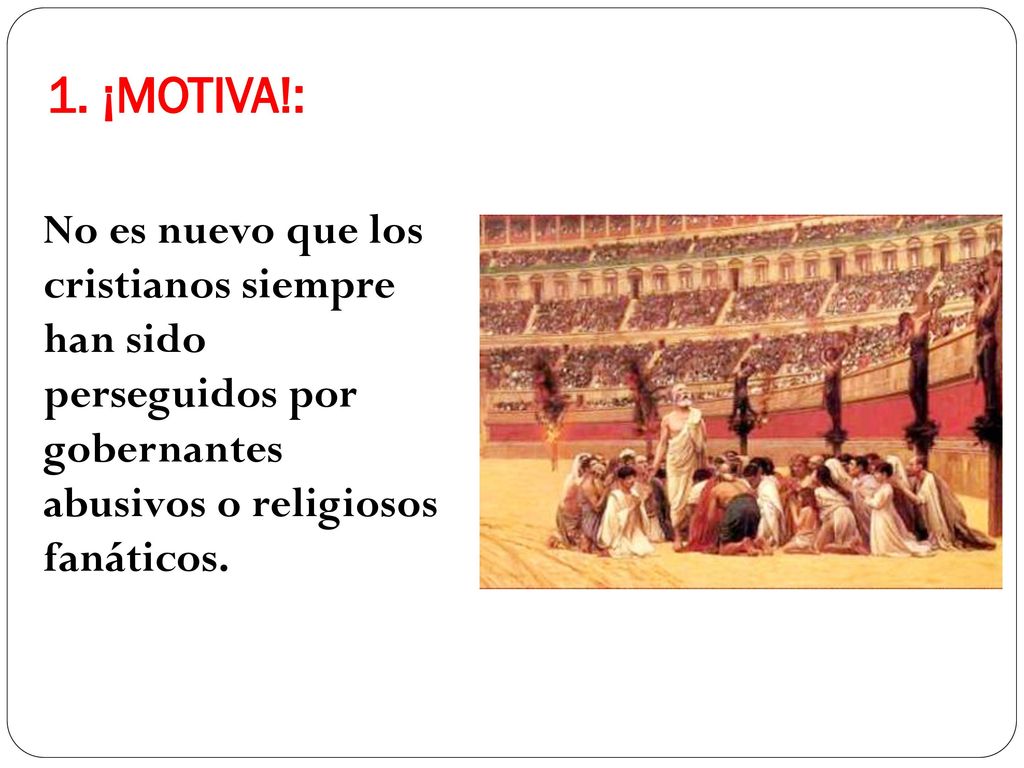 1. ¡MOTIVA!:

No es nuevo que los cristianos siempre han sido perseguidos por gobernantes abusivos o religiosos fanáticos.